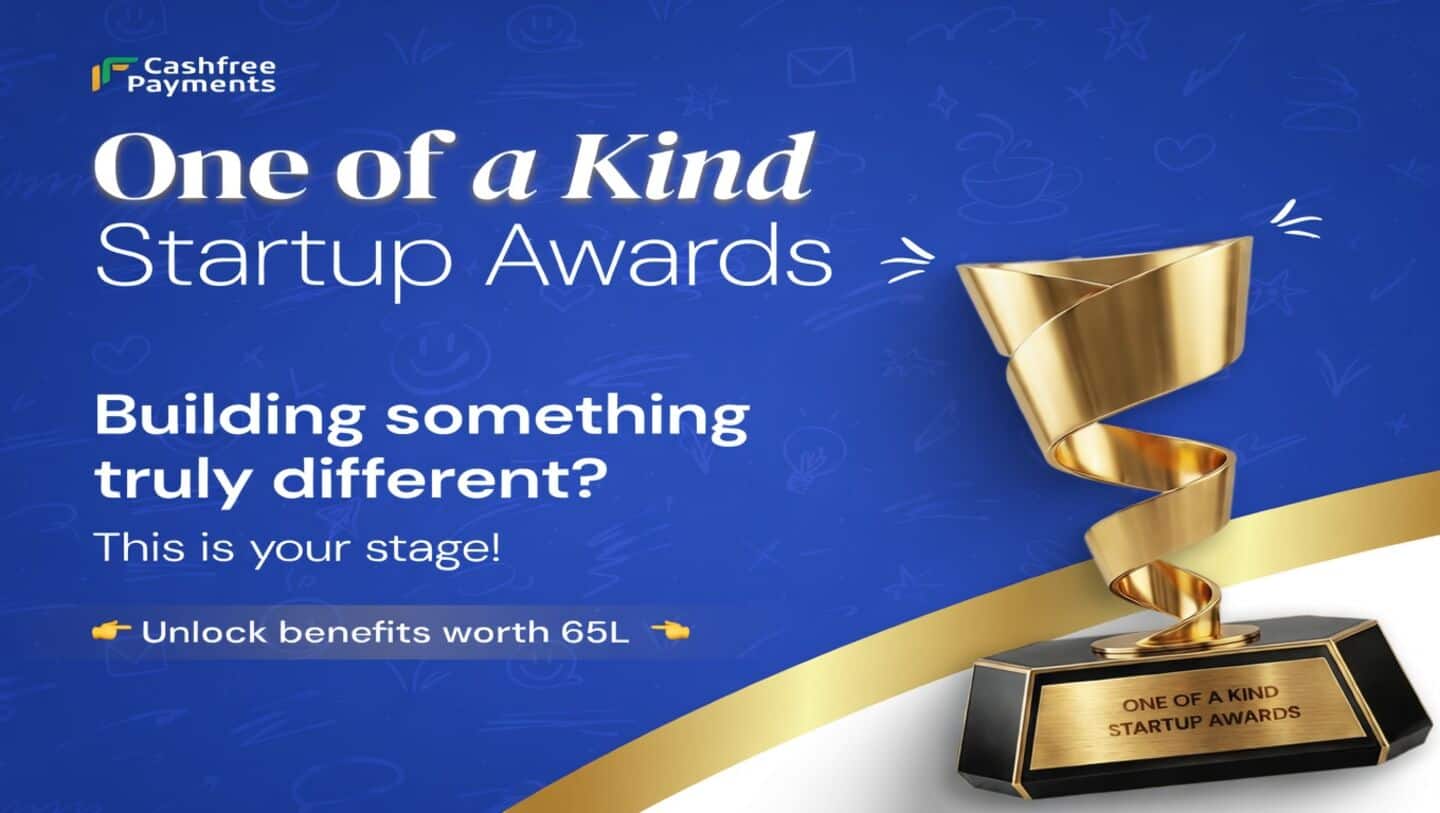 Cashfree Payments

One of a Kind Startup Awards

Building something truly different?

This is your stage!

👉 Unlock benefits worth 65L 👈

ONE OF A KIND STARTUP AWARDS